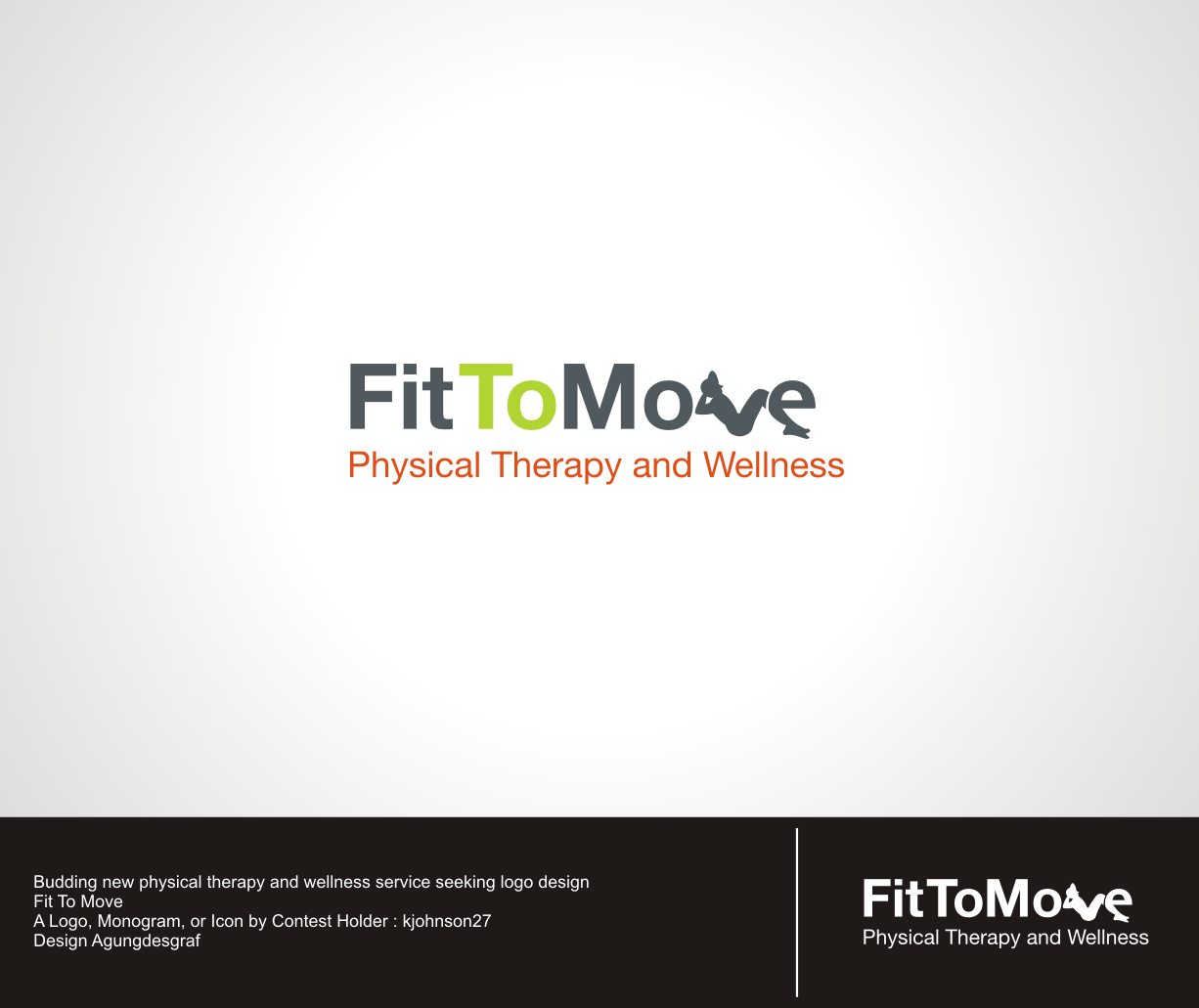 FitToMove
Physical Therapy and Wellness

Budding new physical therapy and wellness service seeking logo design
Fit To Move
A Logo, Monogram, or Icon by Contest Holder : kjohnson27
Design Agungdesgraf

FitToMove
Physical Therapy and Wellness